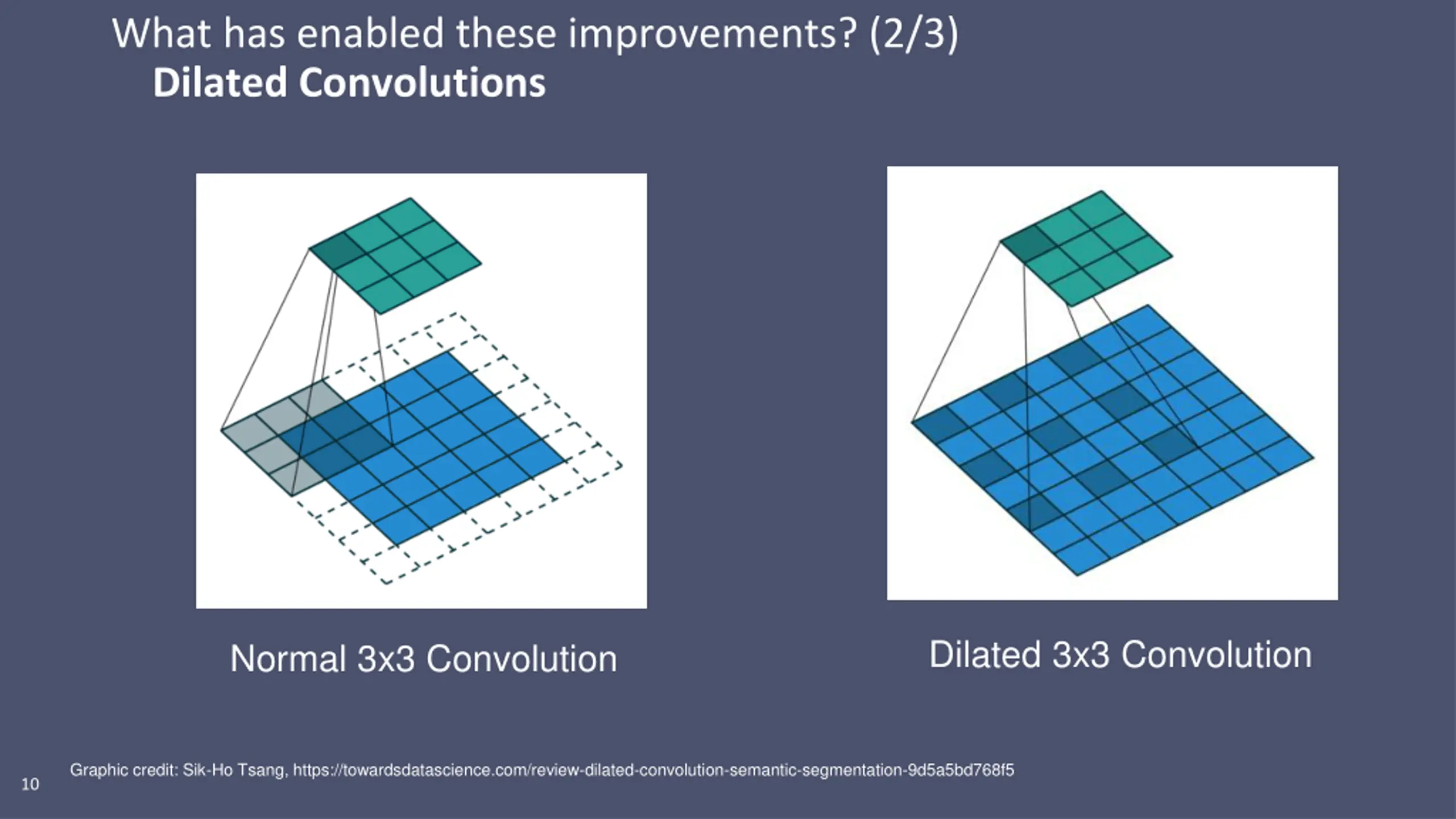 What has enabled these improvements? (2/3)
Dilated Convolutions

Normal 3x3 Convolution

Dilated 3x3 Convolution

Graphic credit: Sik-Ho Tsang, https://towardsdatascience.com/review-dilated-convolution-semantic-segmentation-9d5a5bd768f5

10